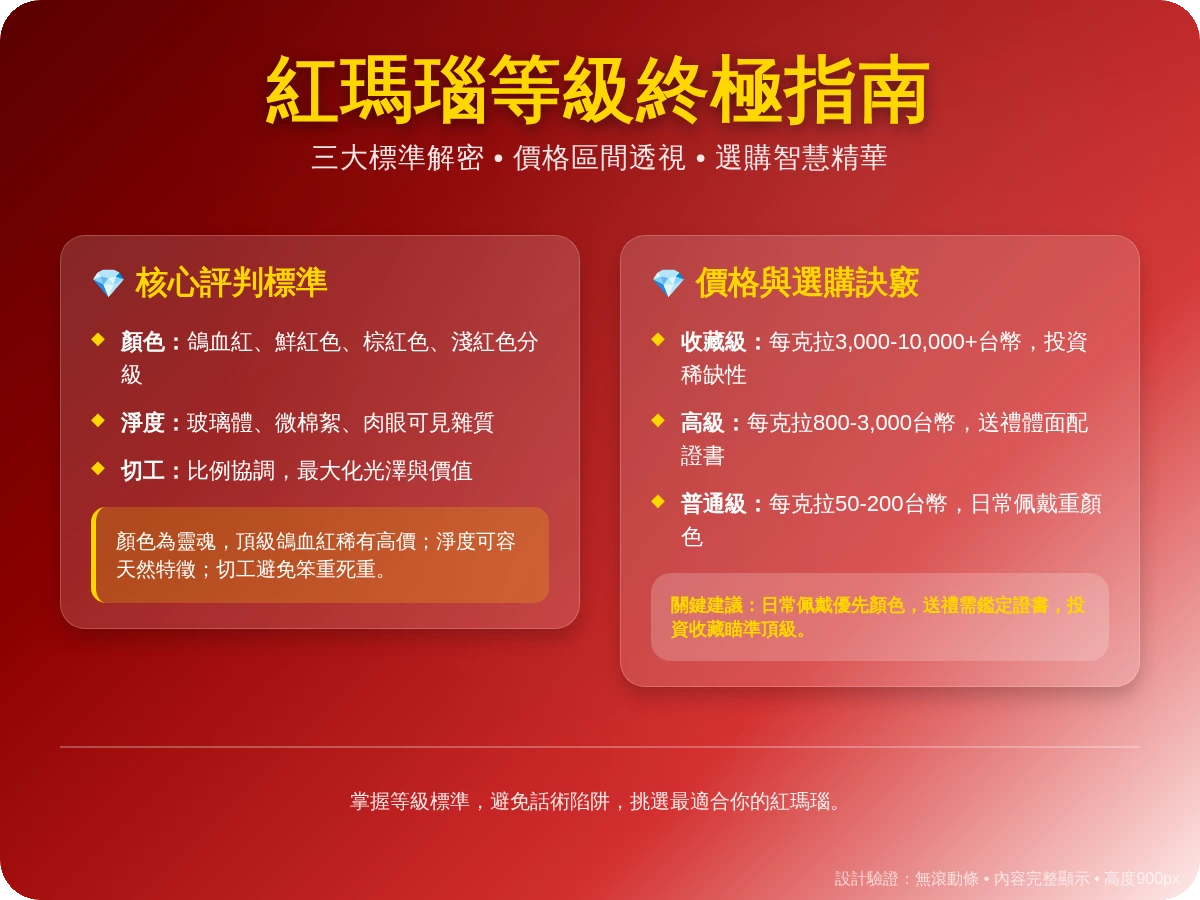 紅瑪瑙等級終極指南

三大標準解密 • 價格區間透視 • 選購智慧精華

💎 核心評判標準

◆ 顏色：鴿血紅、鮮紅色、棕紅色、淺紅色分級

◆ 淨度：玻璃體、微棉絮、肉眼可見雜質

◆ 切工：比例協調，最大化光澤與價值

顏色為靈魂，頂級鴿血紅稀有高價；淨度可容天然特徵；切工避免笨重死重。

💎 價格與選購訣竅

◆ 收藏級：每克拉3,000-10,000+台幣，投資稀缺性

◆ 高級：每克拉800-3,000台幣，送禮體面配證書

◆ 普通級：每克拉50-200台幣，日常佩戴重顏色

關鍵建議：日常佩戴優先顏色，送禮需鑑定證書，投資收藏瞄準頂級。

掌握等級標準，避免話術陷阱，挑選最適合你的紅瑪瑙。

設計驗證：無滾動條 • 內容完整顯示 • 高度900px